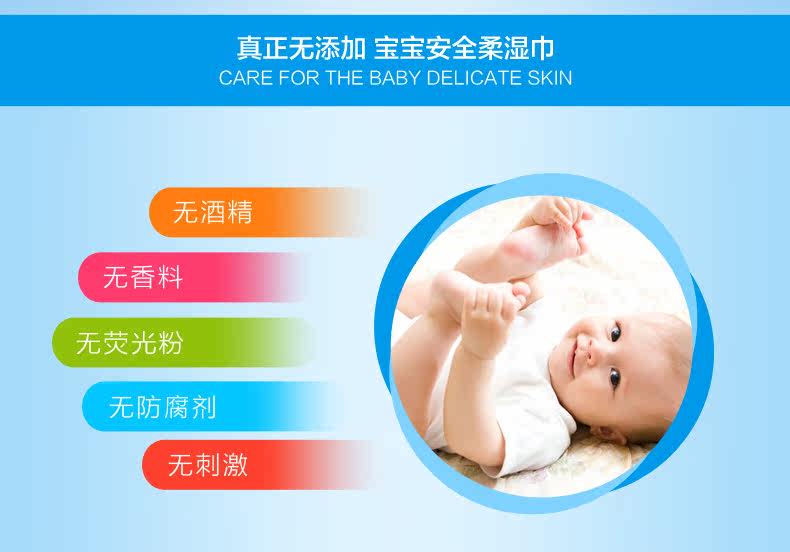 真正无添加 宝宝安全柔湿巾
CARE FOR THE BABY DELICATE SKIN

无酒精

无香料

无荧光粉

无防腐剂

无刺激